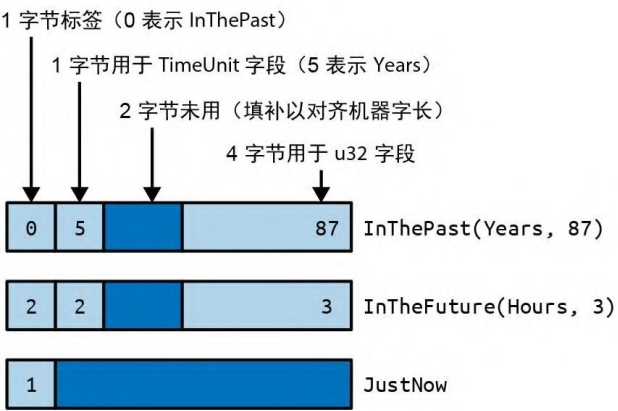 1 字节标签（0 表示 InThePast）

1 字节用于 TimeUnit 字段（5 表示 Years）

2 字节未用（填补以对齐机器字长）

4 字节用于 u32 字段

0 5 87 InThePast(Years, 87)

2 2 3 InTheFuture(Hours, 3)

1 JustNow